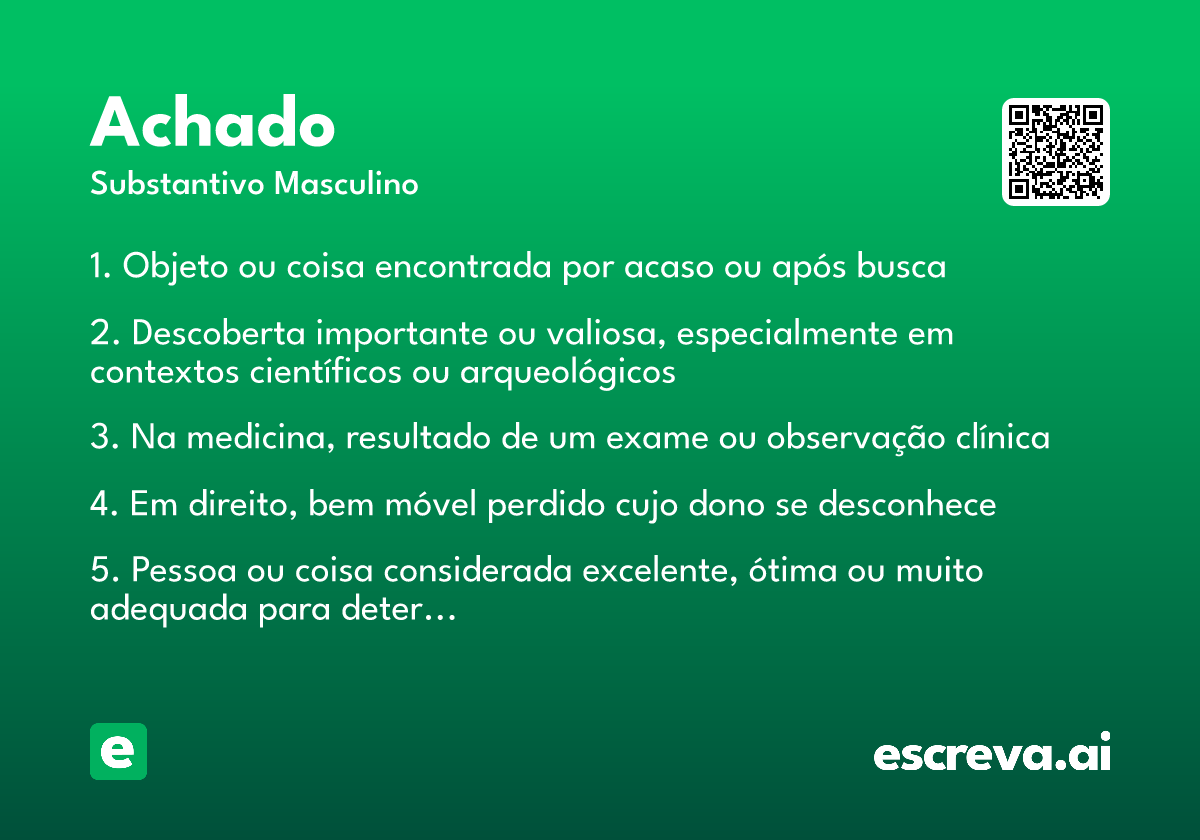 Achado
Substantivo Masculino

1. Objeto ou coisa encontrada por acaso ou após busca

2. Descoberta importante ou valiosa, especialmente em contextos científicos ou arqueológicos

3. Na medicina, resultado de um exame ou observação clínica

4. Em direito, bem móvel perdido cujo dono se desconhece

5. Pessoa ou coisa considerada excelente, ótima ou muito adequada para deter…

e

escreva.ai